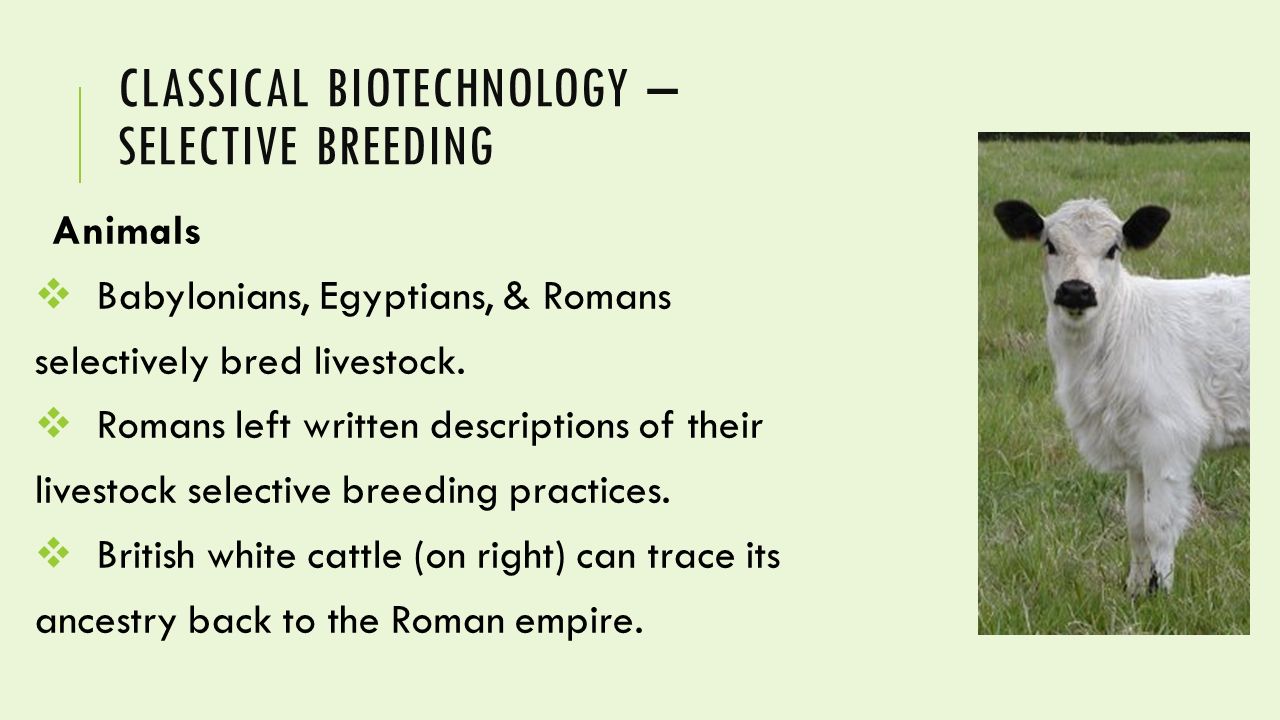 CLASSICAL BIOTECHNOLOGY – SELECTIVE BREEDING

Animals

❖ Babylonians, Egyptians, & Romans selectively bred livestock.

❖ Romans left written descriptions of their livestock selective breeding practices.

❖ British white cattle (on right) can trace its ancestry back to the Roman empire.